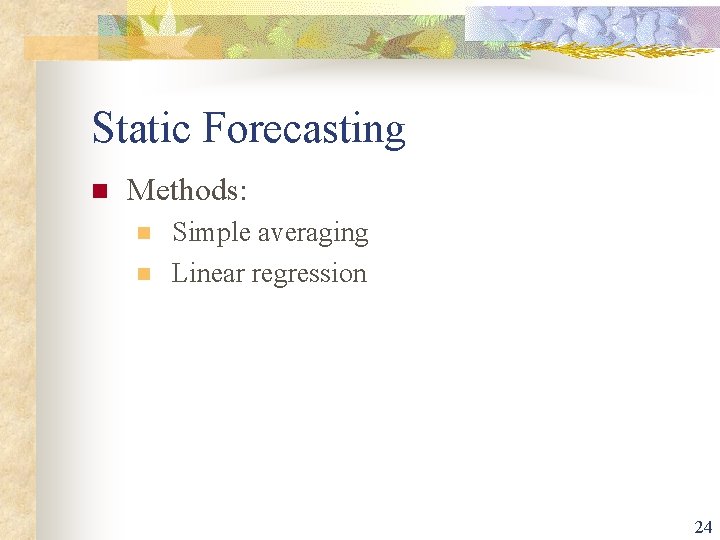 Static Forecasting

Methods:

Simple averaging

Linear regression

24